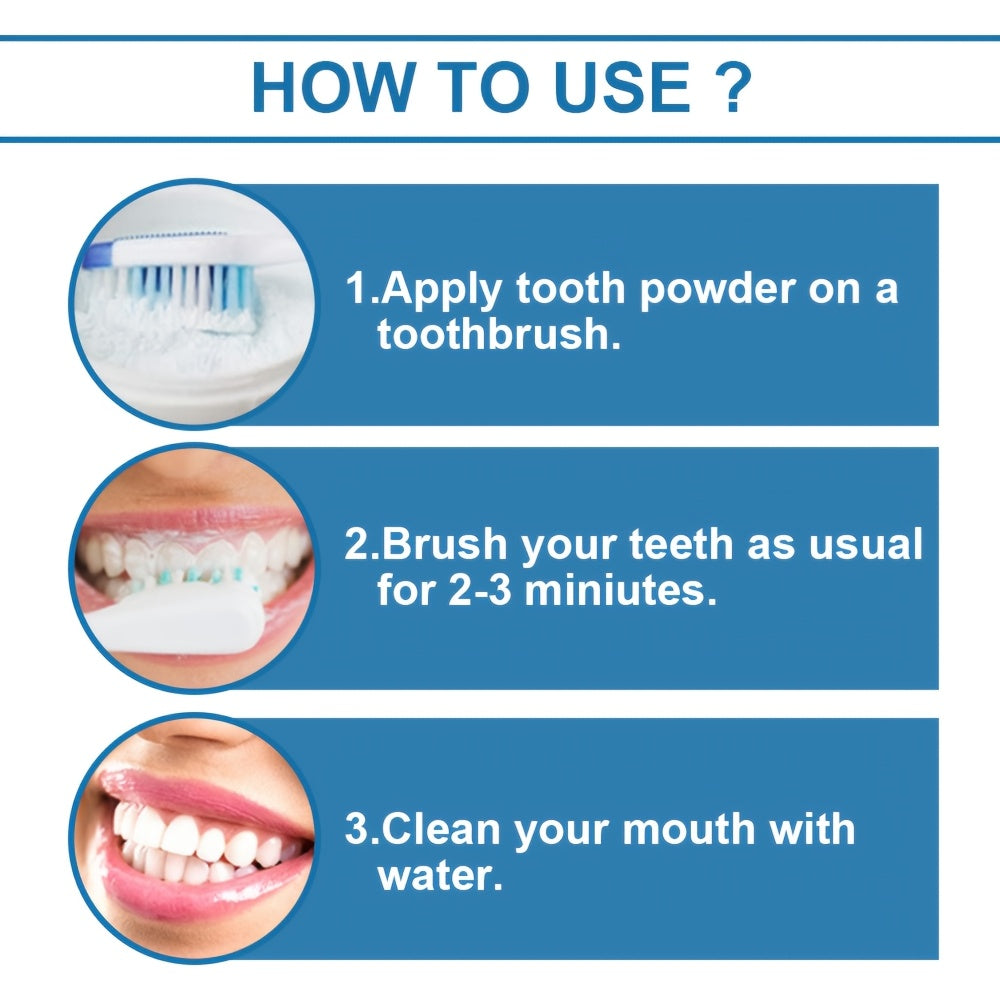 HOW TO USE ?

1.Apply tooth powder on a toothbrush.

2.Brush your teeth as usual for 2-3 miniutes.

3.Clean your mouth with water.